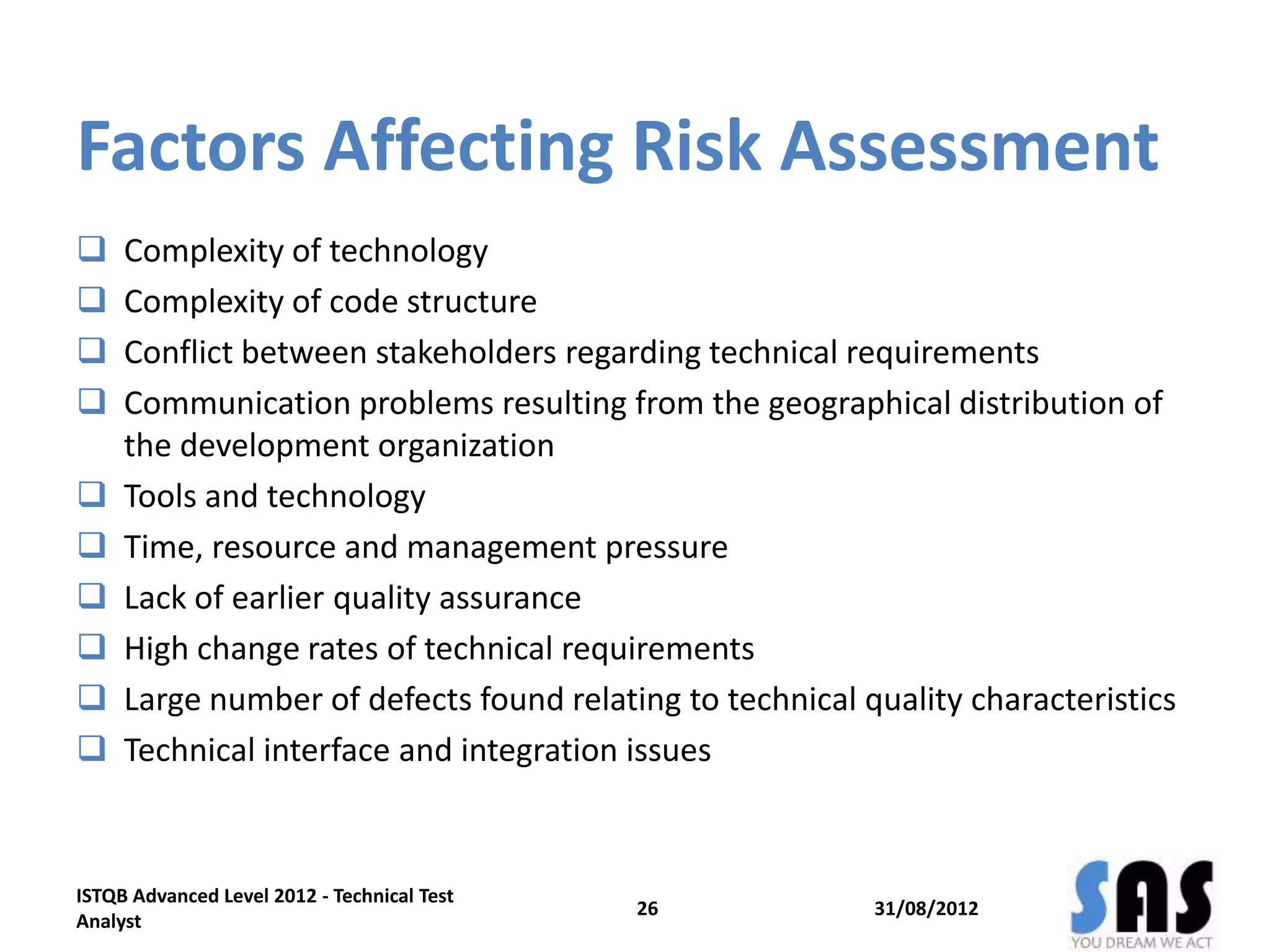 Factors Affecting Risk Assessment

❑ Complexity of technology
❑ Complexity of code structure
❑ Conflict between stakeholders regarding technical requirements
❑ Communication problems resulting from the geographical distribution of the development organization
❑ Tools and technology
❑ Time, resource and management pressure
❑ Lack of earlier quality assurance
❑ High change rates of technical requirements
❑ Large number of defects found relating to technical quality characteristics
❑ Technical interface and integration issues

ISTQB Advanced Level 2012 - Technical Test Analyst

26

31/08/2012

SAS
YOU DREAM WE ACT